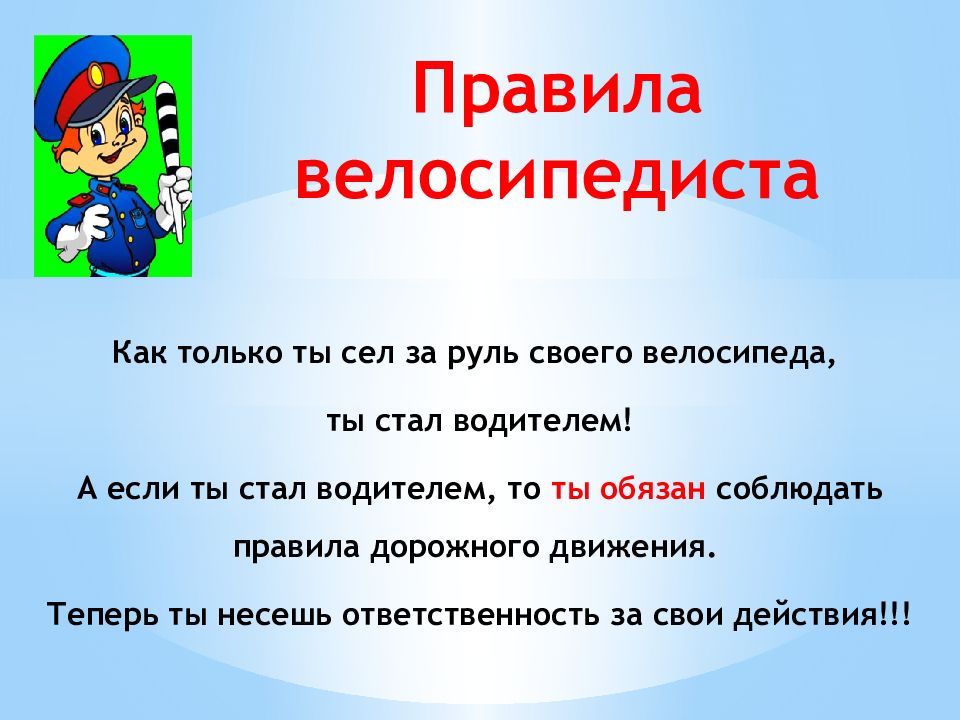 Правила велосипедиста

Как только ты сел за руль своего велосипеда,

ты стал водителем!

А если ты стал водителем, то ты обязан соблюдать правила дорожного движения.

Теперь ты несешь ответственность за свои действия!!!